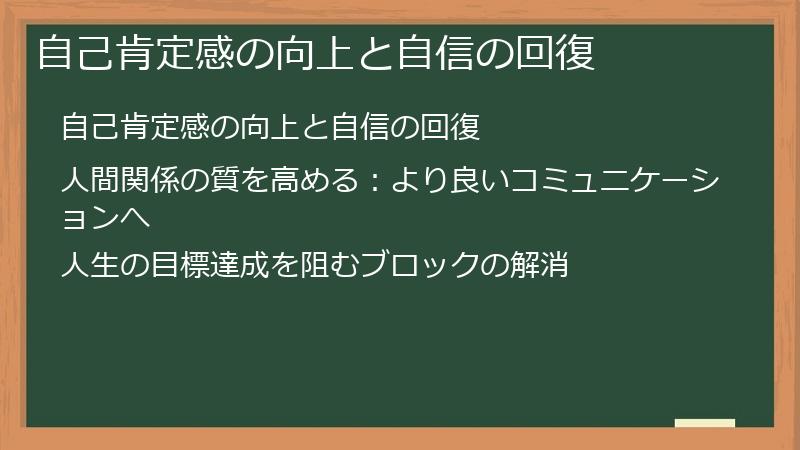 自己肯定感の向上と自信の回復

自己肯定感の向上と自信の回復

人間関係の質を高める：より良いコミュニケーションへ

人生の目標達成を阻むブロックの解消